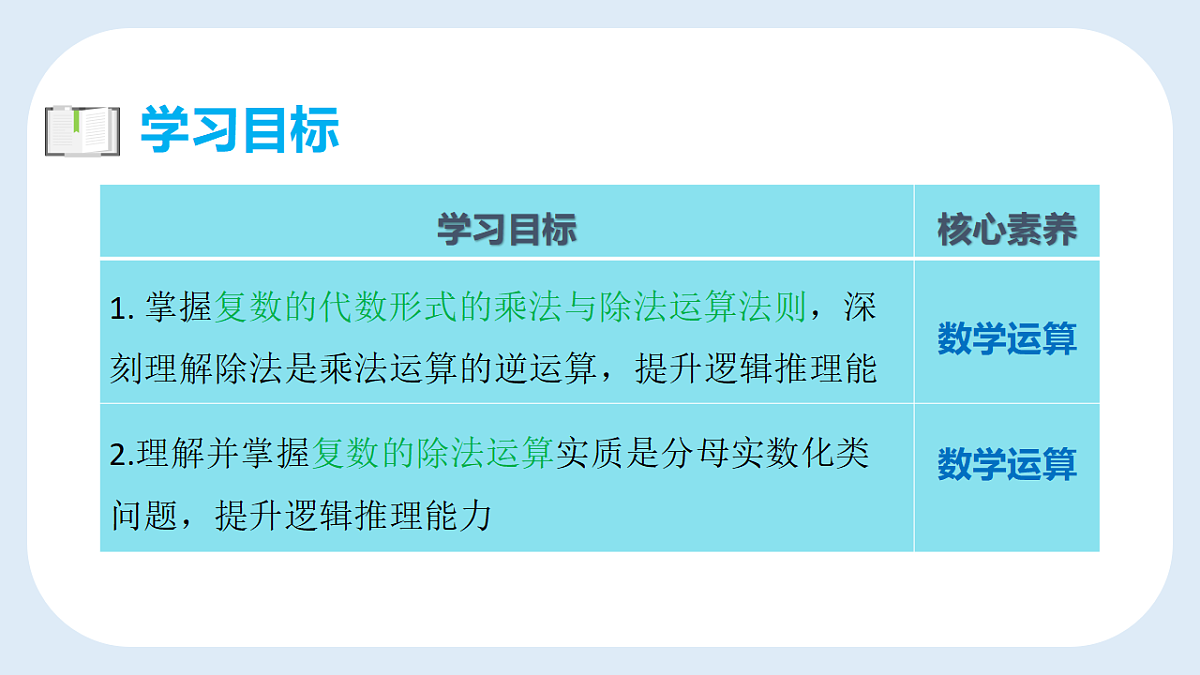 学习目标

| 学习目标 | 核心素养 |
|---|---|
| 1. 掌握复数的代数形式的乘法与除法运算法则，深刻理解除法是乘法运算的逆运算，提升逻辑推理能 | 数学运算 |
| 2.理解并掌握复数的除法运算实质是分母实数化类问题，提升逻辑推理能力 | 数学运算 |